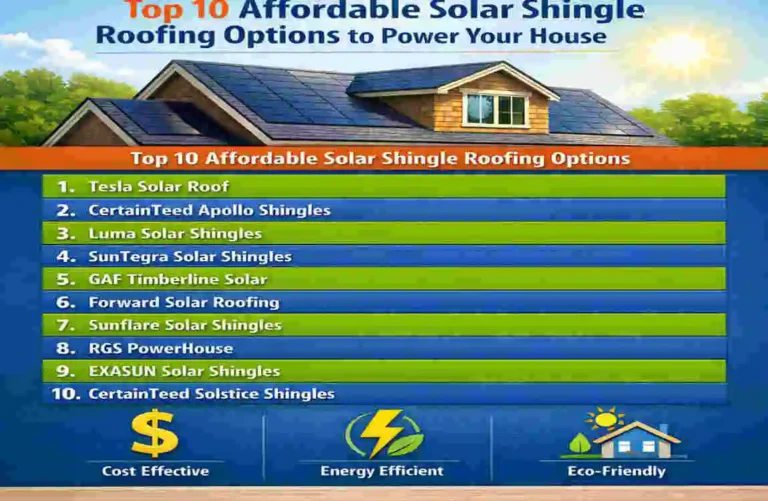 Top 10 Affordable Solar Shingle Roofing Options to Power Your House

Top 10 Affordable Solar Shingle Roofing Options

1. Tesla Solar Roof
2. CertainTeed Apollo Shingles
3. Luma Solar Shingles
4. SunTegra Solar Shingles
5. GAF Timberline Solar
6. Forward Solar Roofing
7. Sunflare Solar Shingles
8. RGS PowerHouse
9. EXASUN Solar Shingles
10. CertainTeed Solstice Shingles

$

Cost Effective

Energy Efficient

Eco-Friendly